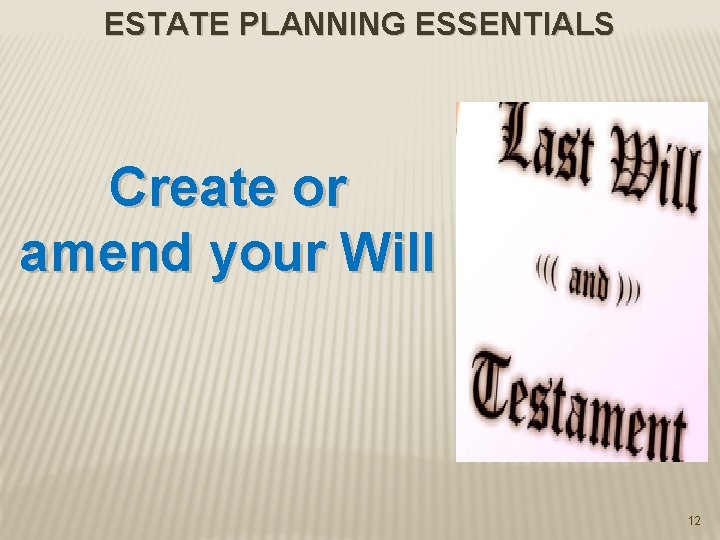 ESTATE PLANNING ESSENTIALS

Create or amend your Will

Last Will

((( and )))

Testament

12